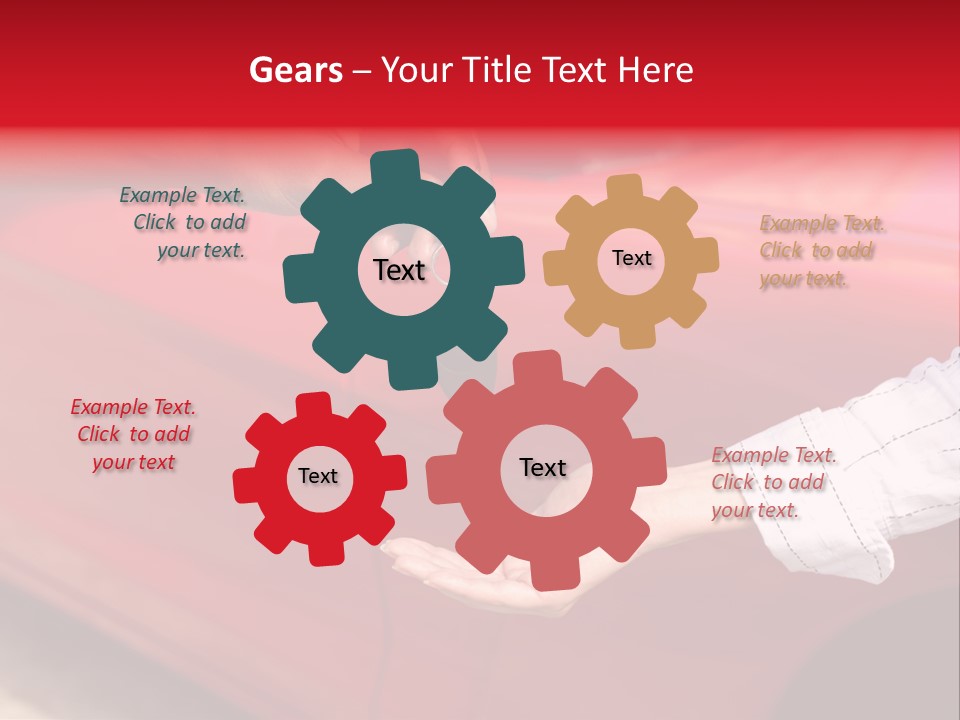 Gears – Your Title Text Here

Example Text. Click to add your text.

Text

Text

Example Text. Click to add your text.

Example Text. Click to add your text

Text

Text

Example Text. Click to add your text.